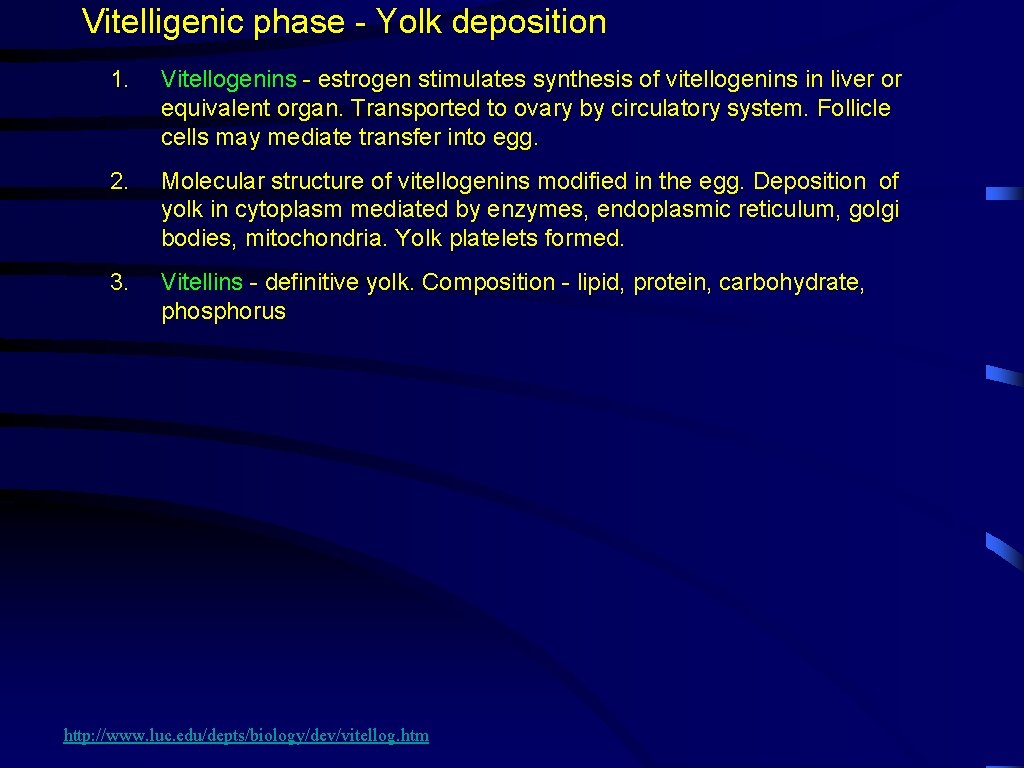 Vitelligenic phase - Yolk deposition

1. Vitellogenins - estrogen stimulates synthesis of vitellogenins in liver or equivalent organ. Transported to ovary by circulatory system. Follicle cells may mediate transfer into egg.

2. Molecular structure of vitellogenins modified in the egg. Deposition of yolk in cytoplasm mediated by enzymes, endoplasmic reticulum, golgi bodies, mitochondria. Yolk platelets formed.

3. Vitellins - definitive yolk. Composition - lipid, protein, carbohydrate, phosphorus

http://www.luc.edu/depts/biology/dev/vitellog.htm